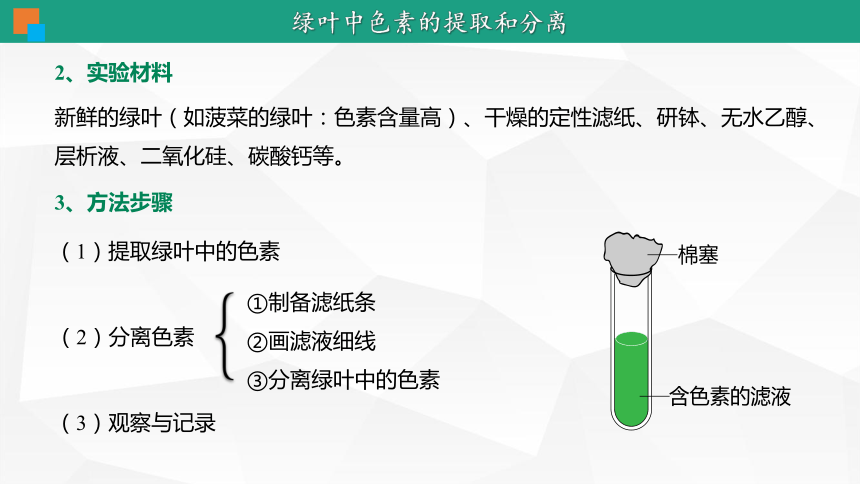 绿叶中色素的提取和分离

2、实验材料

新鲜的绿叶（如菠菜的绿叶：色素含量高）、干燥的定性滤纸、研钵、无水乙醇、层析液、二氧化硅、碳酸钙等。

3、方法步骤

（1）提取绿叶中的色素

（2）分离色素

①制备滤纸条

②画滤液细线

③分离绿叶中的色素

（3）观察与记录

棉塞

含色素的滤液